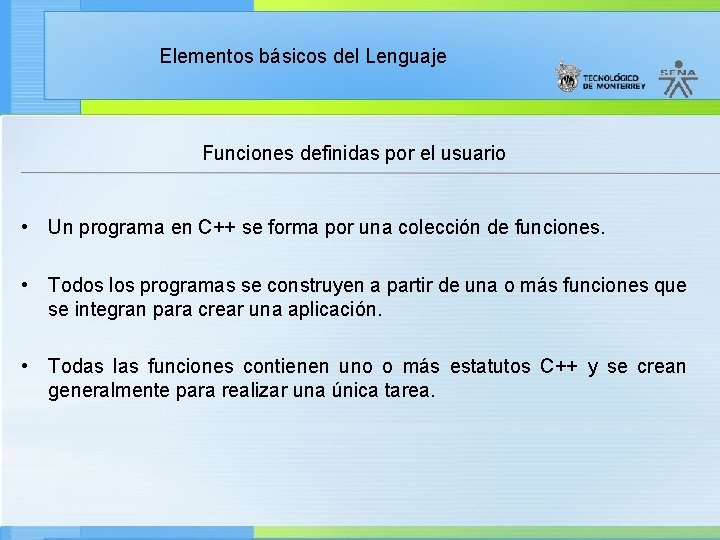 Elementos básicos del Lenguaje

TECNOLÓGICO DE MONTERREY

SENA

Funciones definidas por el usuario

• Un programa en C++ se forma por una colección de funciones.

• Todos los programas se construyen a partir de una o más funciones que se integran para crear una aplicación.

• Todas las funciones contienen uno o más estatutos C++ y se crean generalmente para realizar una única tarea.